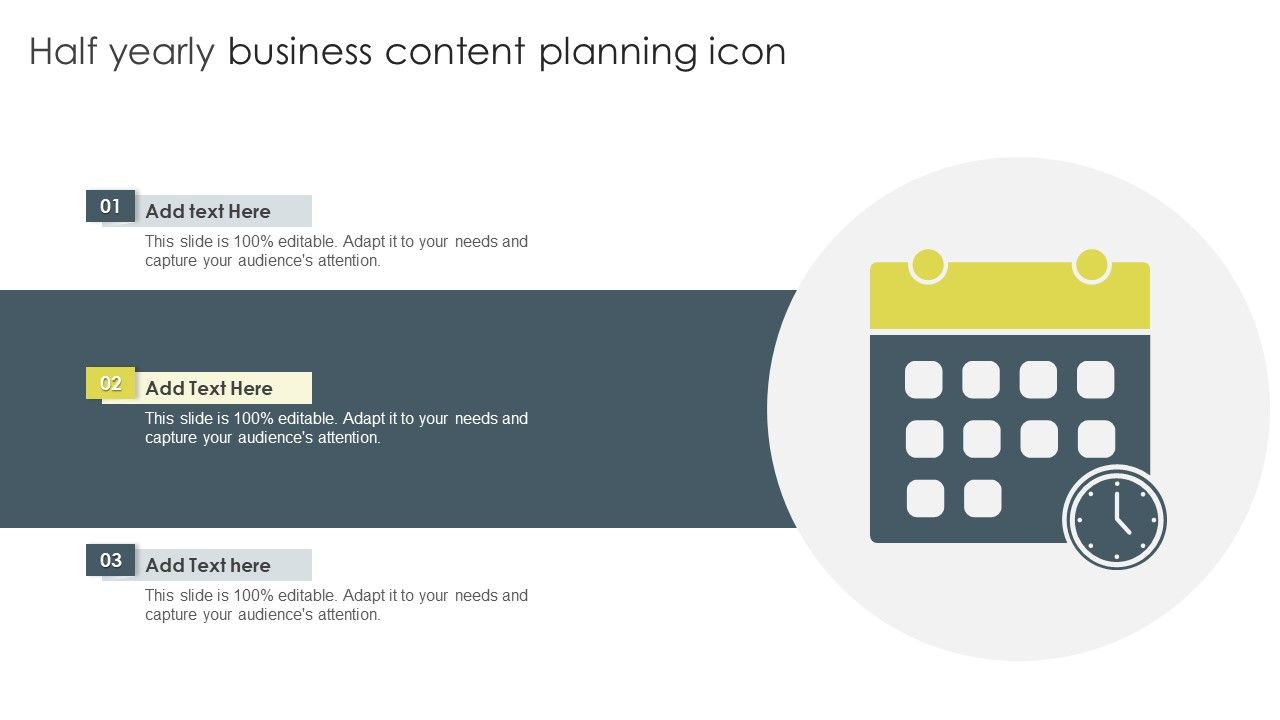 Half yearly business content planning icon

01
Add text Here
This slide is 100% editable. Adapt it to your needs and capture your audience's attention.

02
Add Text Here
This slide is 100% editable. Adapt it to your needs and capture your audience's attention.

03
Add Text here
This slide is 100% editable. Adapt it to your needs and capture your audience's attention.